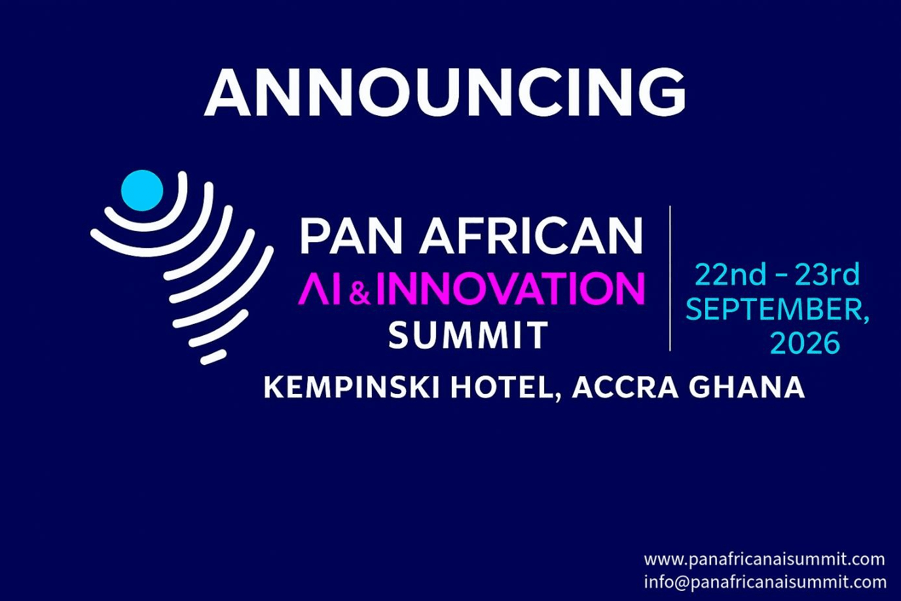 ANNOUNCING

PAN AFRICAN
AI & INNOVATION
SUMMIT

22nd – 23rd
SEPTEMBER,
2026

KEMPINSKI HOTEL, ACCRA GHANA

www.panafricanaisummit.com
info@panafricanaisummit.com